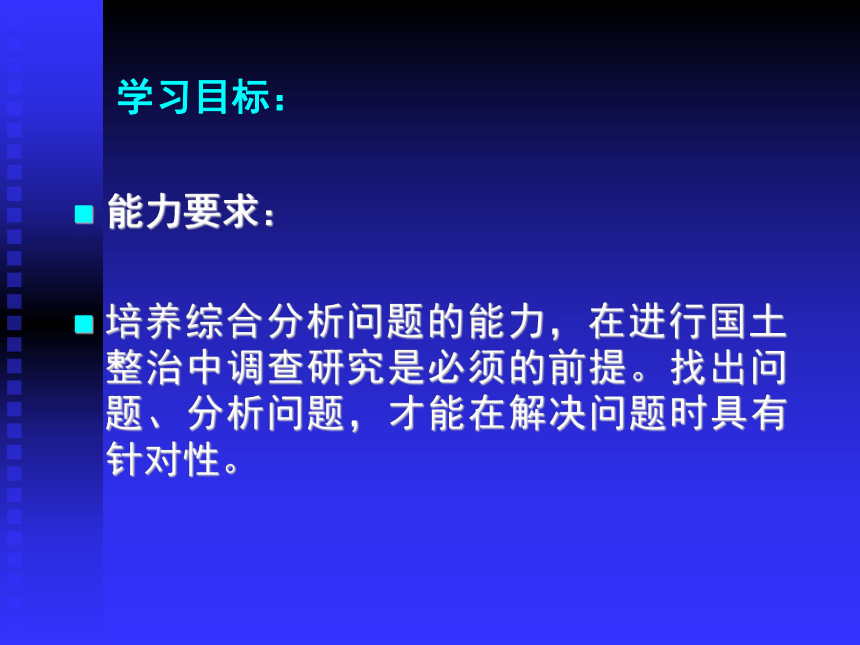 学习目标：

能力要求：

培养综合分析问题的能力，在进行国土整治中调查研究是必须的前提。找出问题、分析问题，才能在解决问题时具有针对性。